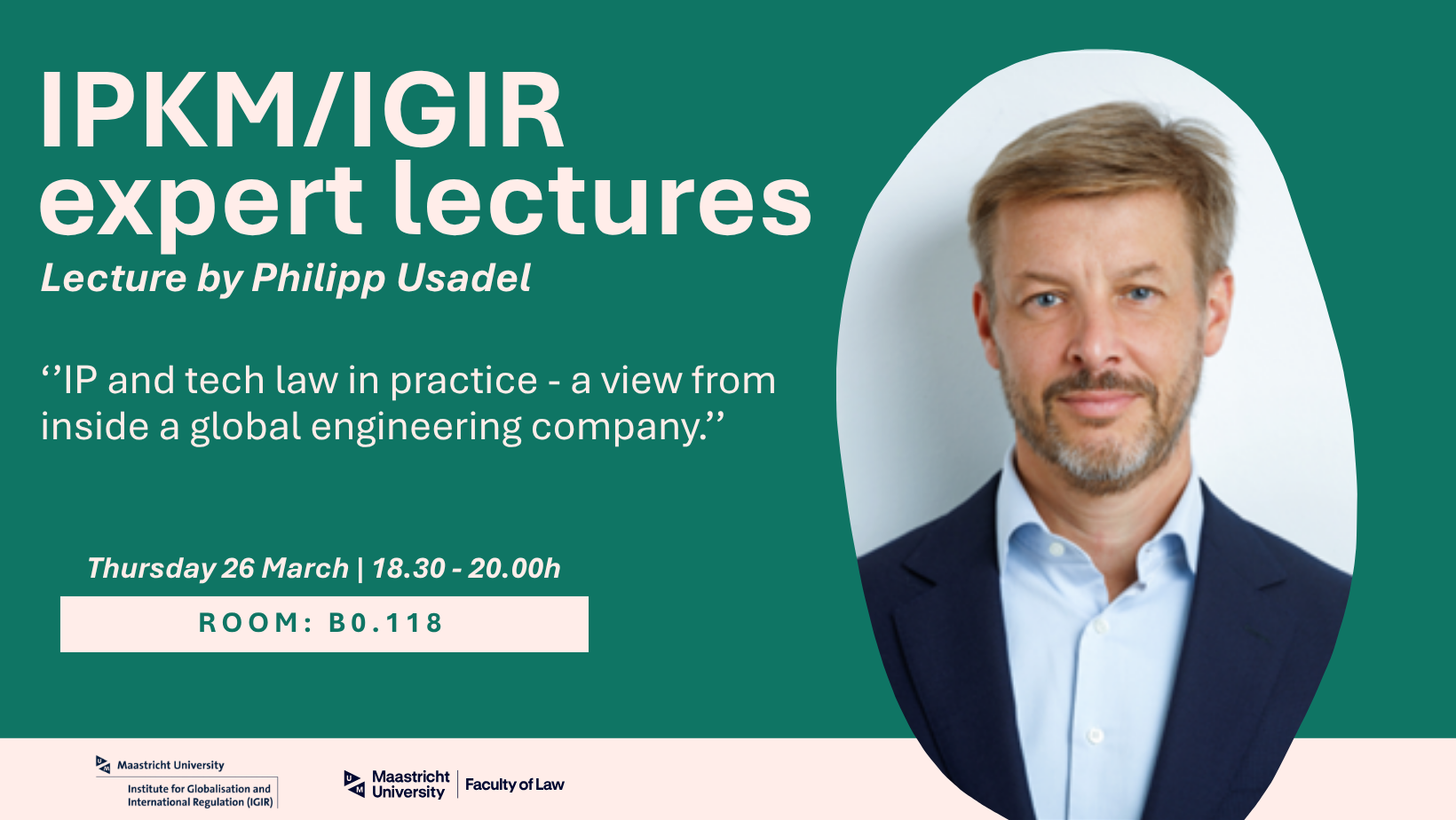 IPKM/IGIR expert lectures
Lecture by Philipp Usadel

‘’IP and tech law in practice - a view from inside a global engineering company.’’

Thursday 26 March | 18.30 - 20.00h

ROOM: B0.118

Maastricht University
Institute for Globalisation and International Regulation (IGIR)

Maastricht University | Faculty of Law